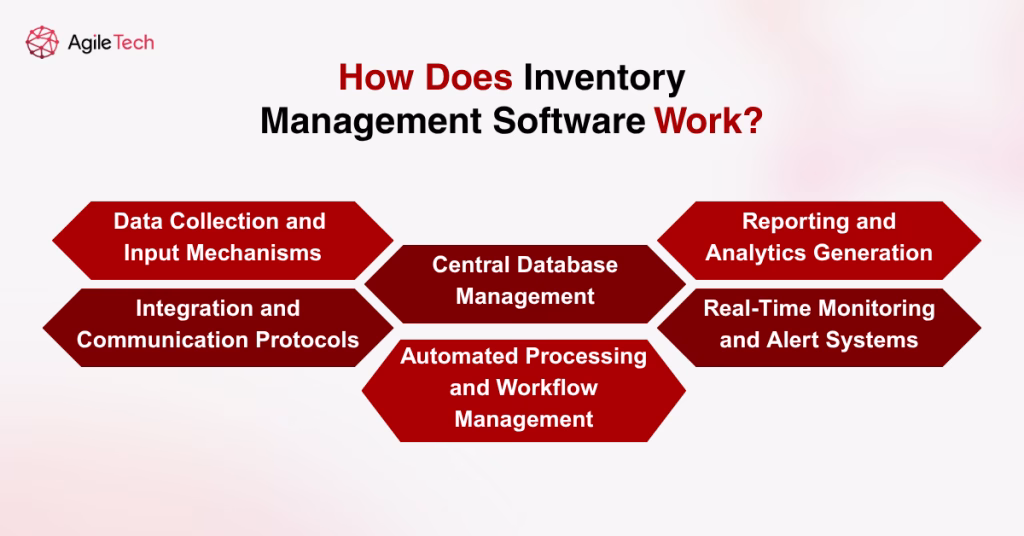 AgileTech

How Does Inventory Management Software Work?

Data Collection and Input Mechanisms

Integration and Communication Protocols

Central Database Management

Automated Processing and Workflow Management

Reporting and Analytics Generation

Real-Time Monitoring and Alert Systems